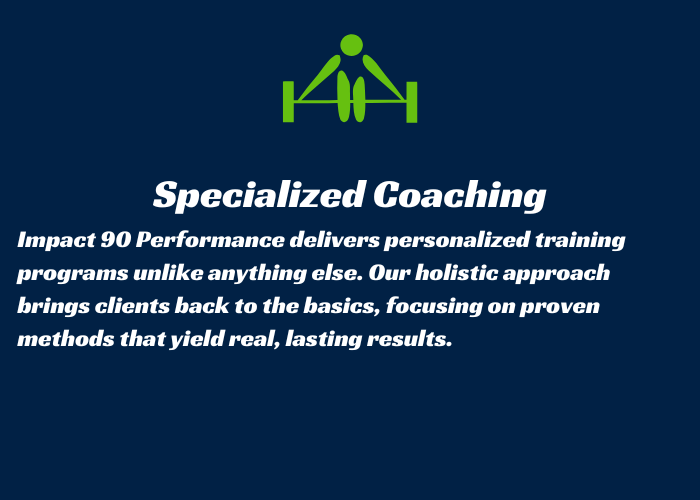 Specialized Coaching

Impact 90 Performance delivers personalized training programs unlike anything else. Our holistic approach brings clients back to the basics, focusing on proven methods that yield real, lasting results.